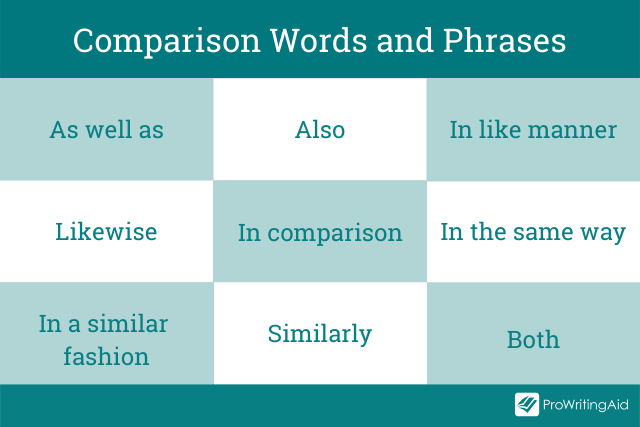 Comparison Words and Phrases

| As well as | Also | In like manner |
|---|---|---|
| Likewise | In comparison | In the same way |
| In a similar fashion | Similarly | Both |

ProWritingAid